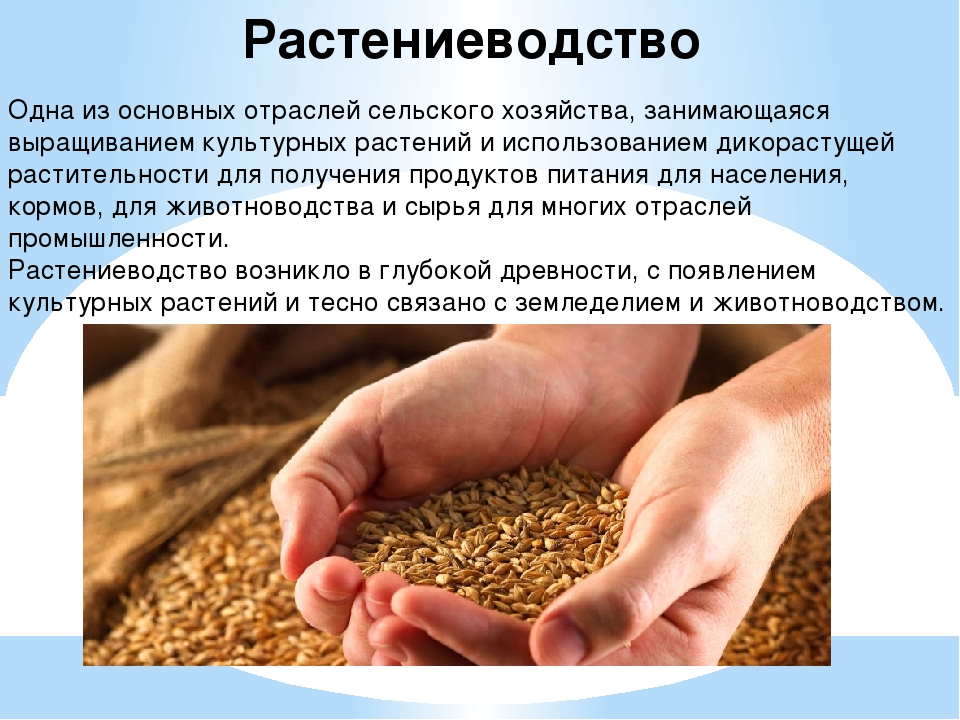 Растениеводство

Одна из основных отраслей сельского хозяйства, занимающаяся выращиванием культурных растений и использованием дикорастущей растительности для получения продуктов питания для населения, кормов, для животноводства и сырья для многих отраслей промышленности.
Растениеводство возникло в глубокой древности, с появлением культурных растений и тесно связано с земледелием и животноводством.